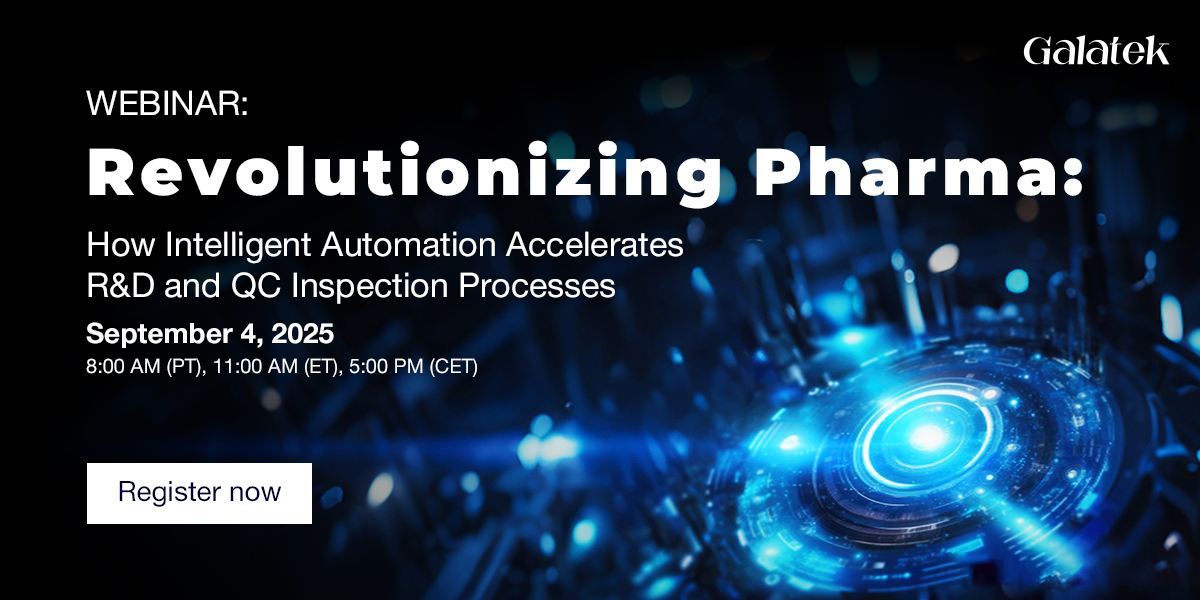 Galatek

WEBINAR:

Revolutionizing Pharma:

How Intelligent Automation Accelerates R&D and QC Inspection Processes

September 4, 2025

8:00 AM (PT), 11:00 AM (ET), 5:00 PM (CET)

Register now